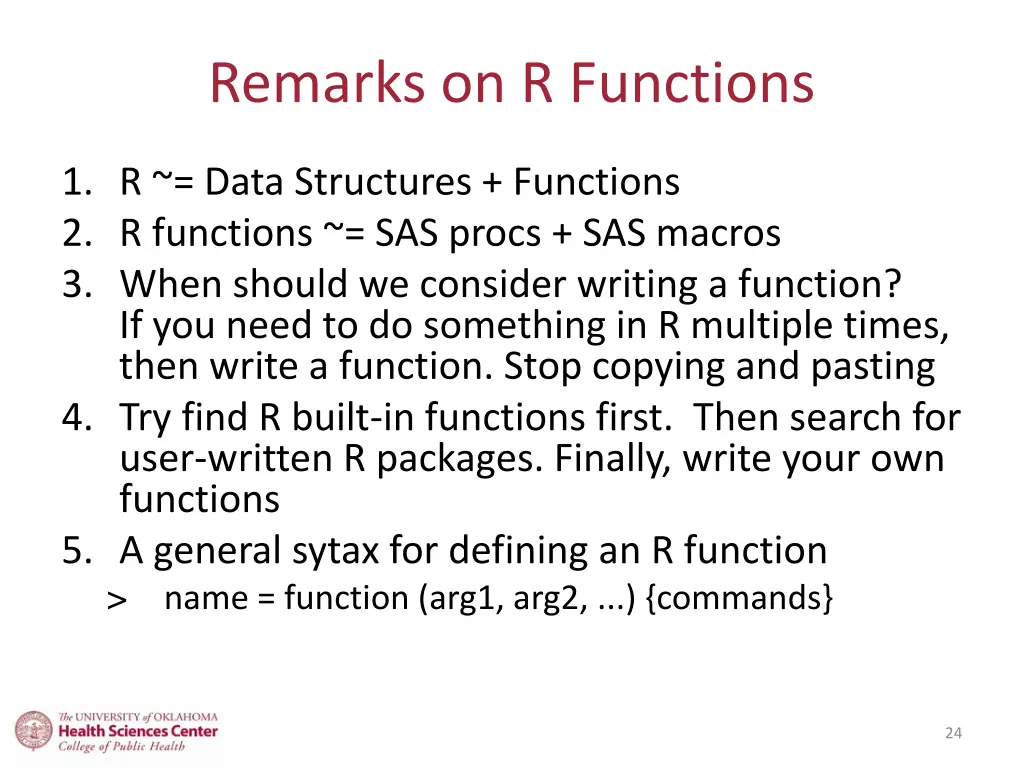 Remarks on R Functions

1. R ~= Data Structures + Functions
2. R functions ~= SAS procs + SAS macros
3. When should we consider writing a function? If you need to do something in R multiple times, then write a function. Stop copying and pasting
4. Try find R built-in functions first. Then search for user-written R packages. Finally, write your own functions
5. A general sytax for defining an R function
> name = function (arg1, arg2, ...) {commands}

The UNIVERSITY of OKLAHOMA
Health Sciences Center
College of Public Health

24